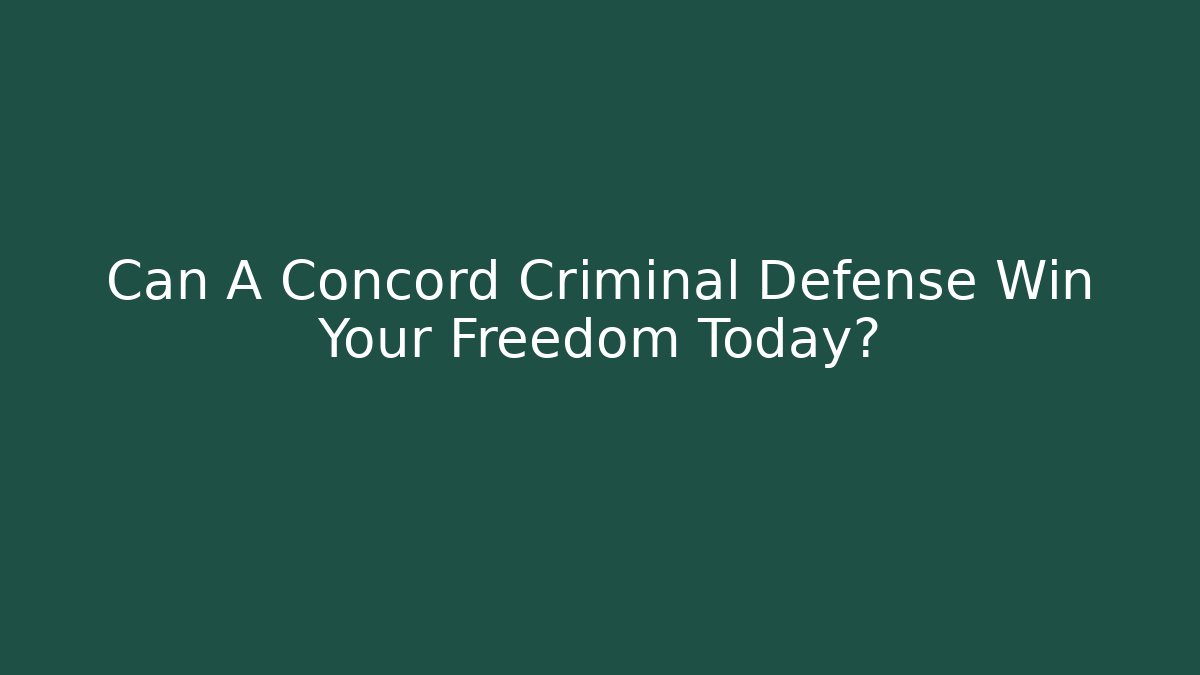 Can A Concord Criminal Defense Win Your Freedom Today?